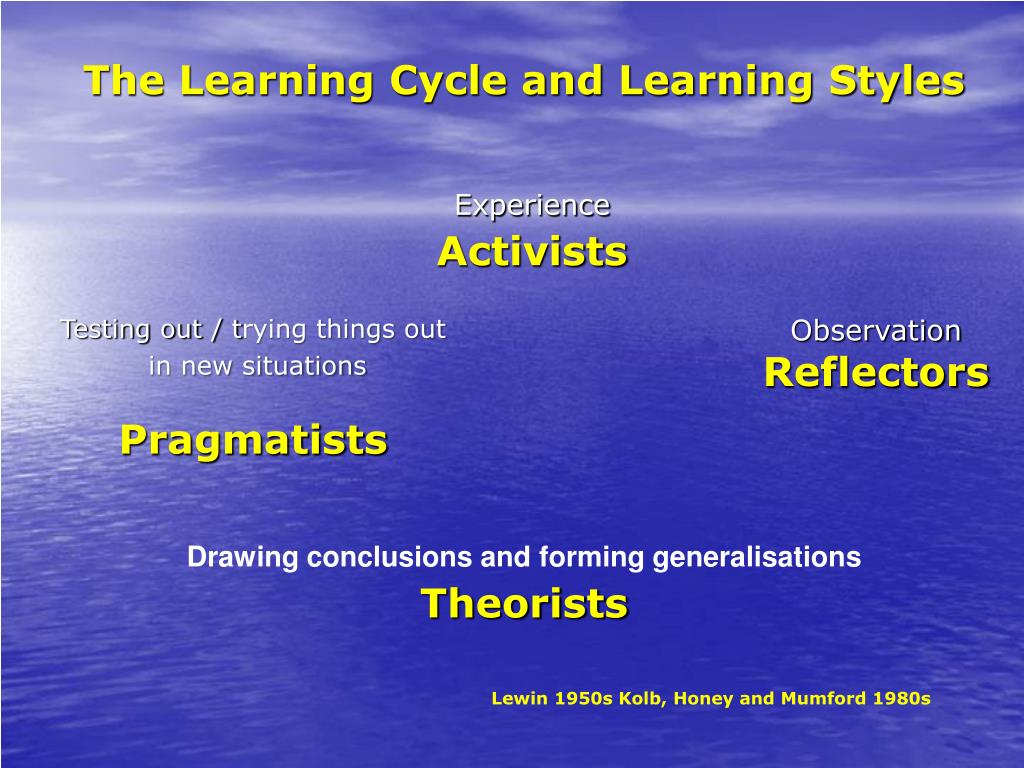 The Learning Cycle and Learning Styles

Experience
Activists

Testing out / trying things out in new situations

Pragmatists

Observation
Reflectors

Drawing conclusions and forming generalisations
Theorists

Lewin 1950s Kolb, Honey and Mumford 1980s